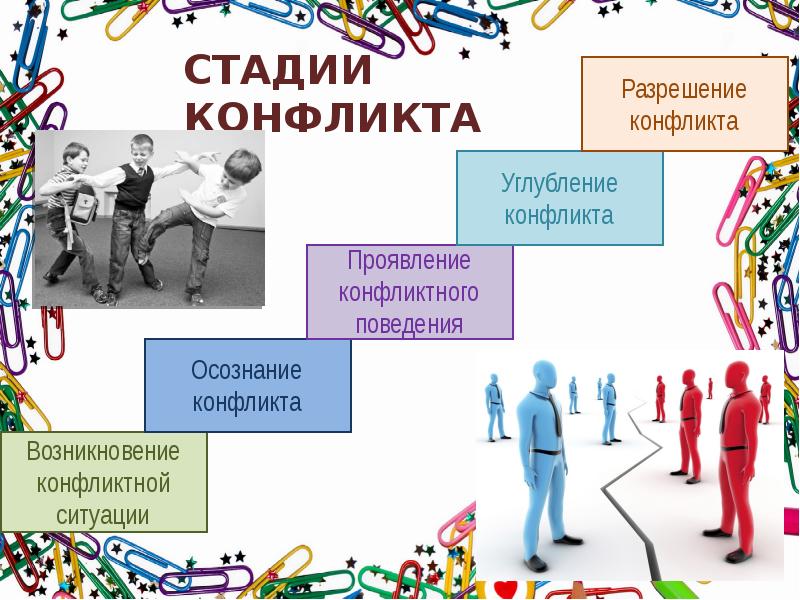 СТАДИИ КОНФЛИКТА

Разрешение конфликта

Углубление конфликта

Проявление конфликтного поведения

Осознание конфликта

Возникновение конфликтной ситуации